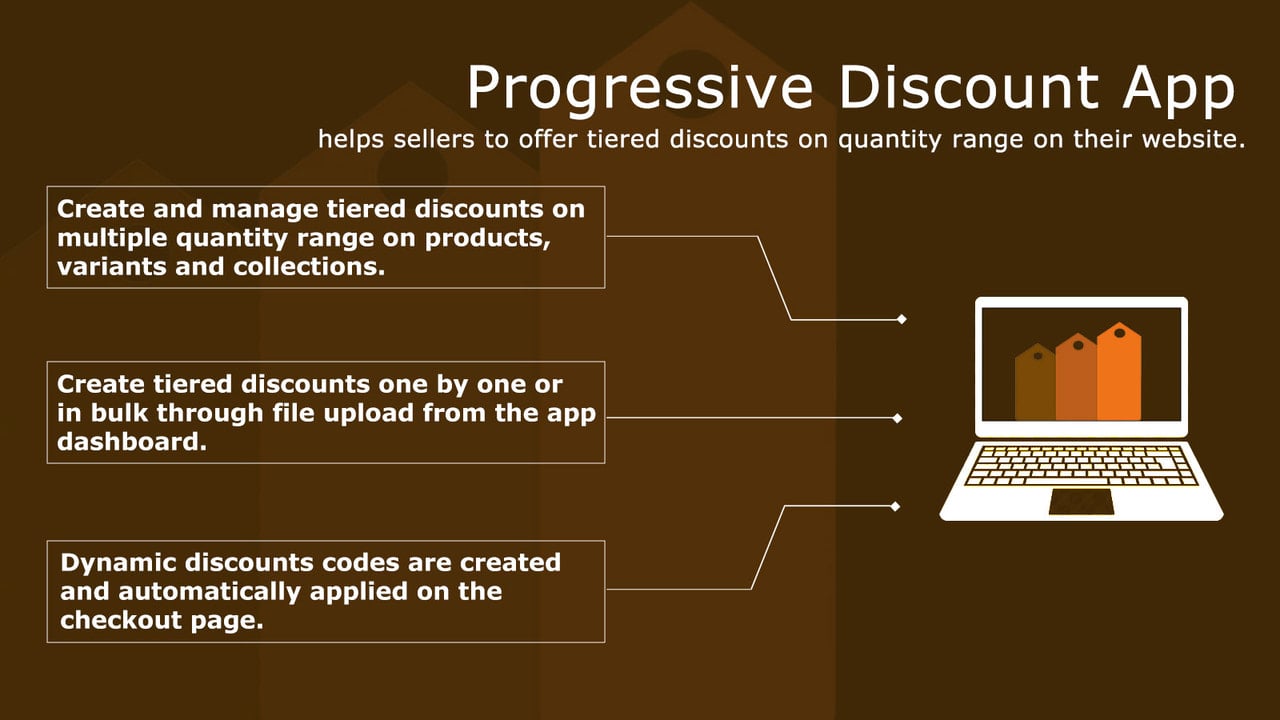 Progressive Discount App
helps sellers to offer tiered discounts on quantity range on their website.

Create and manage tiered discounts on multiple quantity range on products, variants and collections.

Create tiered discounts one by one or in bulk through file upload from the app dashboard.

Dynamic discounts codes are created and automatically applied on the checkout page.